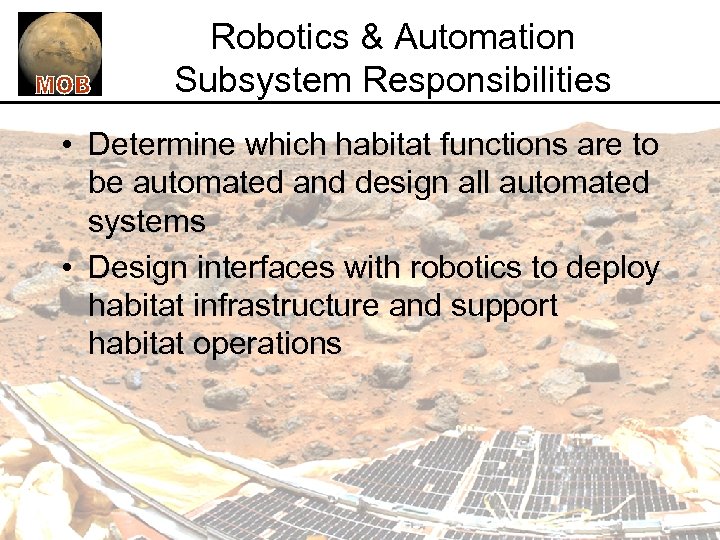 MOB

Robotics & Automation Subsystem Responsibilities

• Determine which habitat functions are to be automated and design all automated systems
• Design interfaces with robotics to deploy habitat infrastructure and support habitat operations